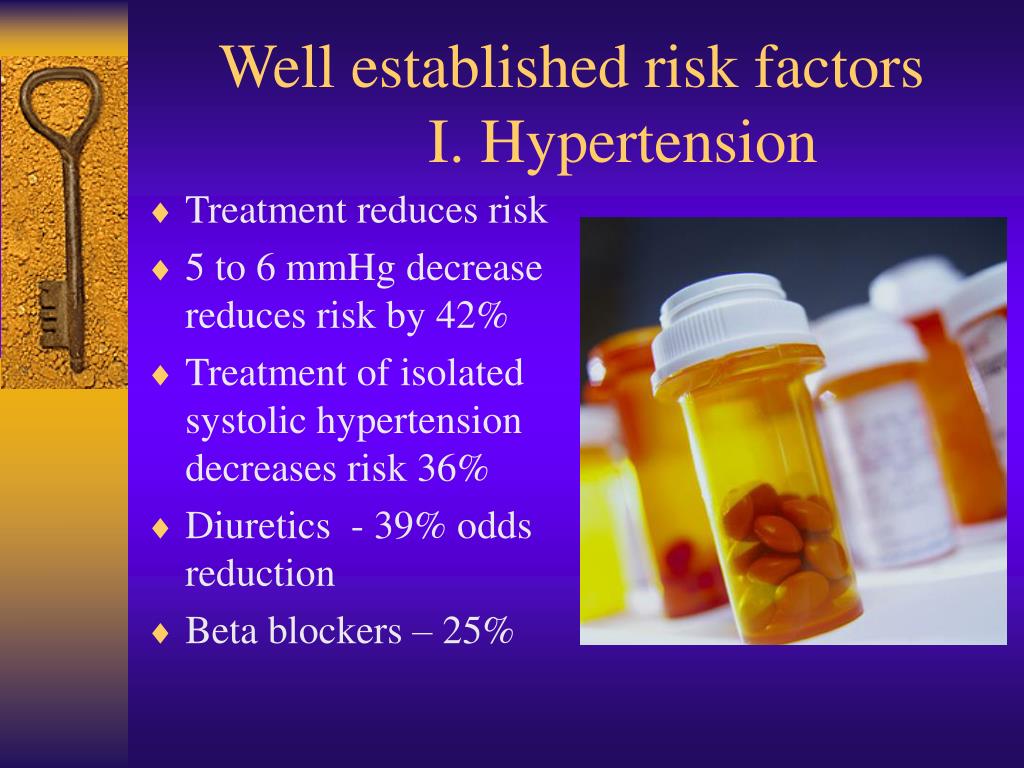 Well established risk factors
I. Hypertension

♦ Treatment reduces risk
♦ 5 to 6 mmHg decrease reduces risk by 42%
♦ Treatment of isolated systolic hypertension decreases risk 36%
♦ Diuretics - 39% odds reduction
♦ Beta blockers – 25%